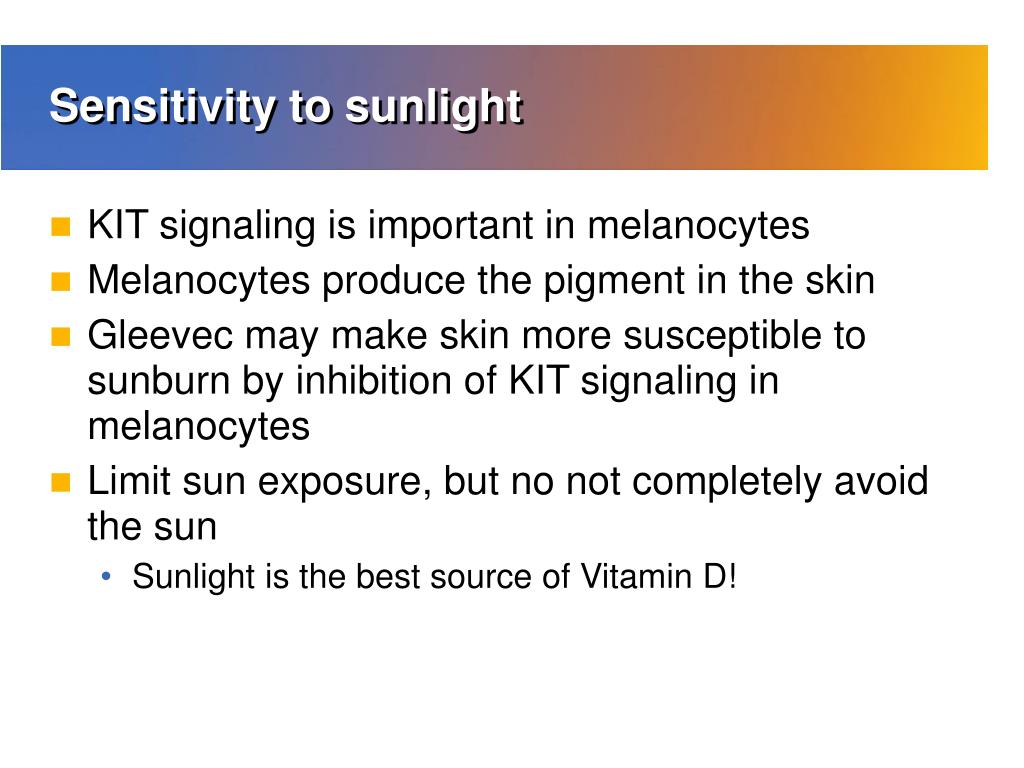 Sensitivity to sunlight

- KIT signaling is important in melanocytes
- Melanocytes produce the pigment in the skin
- Gleevec may make skin more susceptible to sunburn by inhibition of KIT signaling in melanocytes
- Limit sun exposure, but no not completely avoid the sun
  - Sunlight is the best source of Vitamin D!